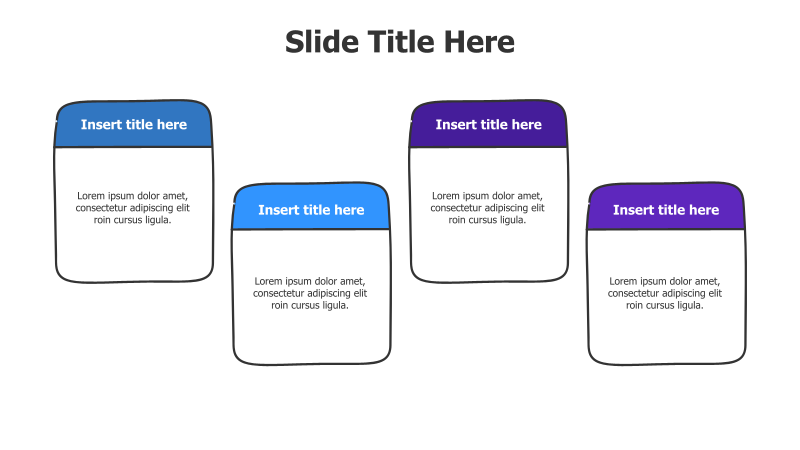 Slide Title Here

Insert title here

Lorem ipsum dolor amet, consectetur adipiscing elit roin cursus ligula.

Insert title here

Lorem ipsum dolor amet, consectetur adipiscing elit roin cursus ligula.

Insert title here

Lorem ipsum dolor amet, consectetur adipiscing elit roin cursus ligula.

Insert title here

Lorem ipsum dolor amet, consectetur adipiscing elit roin cursus ligula.